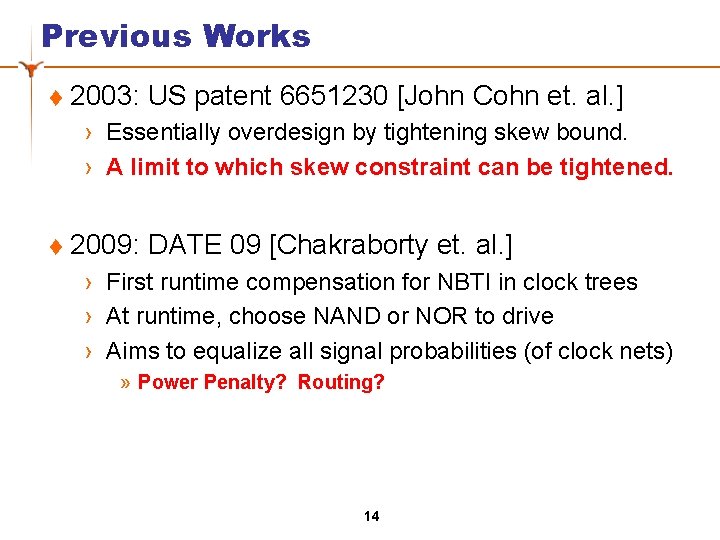 Previous Works

♦ 2003: US patent 6651230 [John Cohn et. al.]

› Essentially overdesign by tightening skew bound.

› A limit to which skew constraint can be tightened.

♦ 2009: DATE 09 [Chakraborty et. al.]

› First runtime compensation for NBTI in clock trees

› At runtime, choose NAND or NOR to drive

› Aims to equalize all signal probabilities (of clock nets)

» Power Penalty? Routing?

14